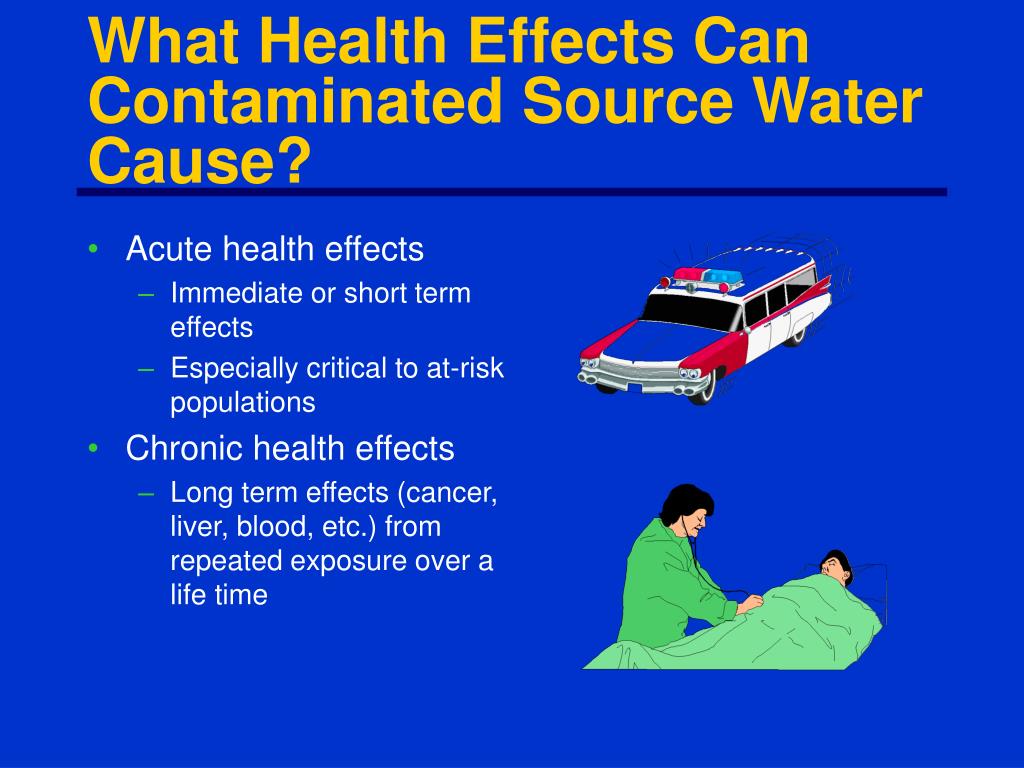 What Health Effects Can Contaminated Source Water Cause?

• Acute health effects
– Immediate or short term effects
– Especially critical to at-risk populations

• Chronic health effects
– Long term effects (cancer, liver, blood, etc.) from repeated exposure over a life time